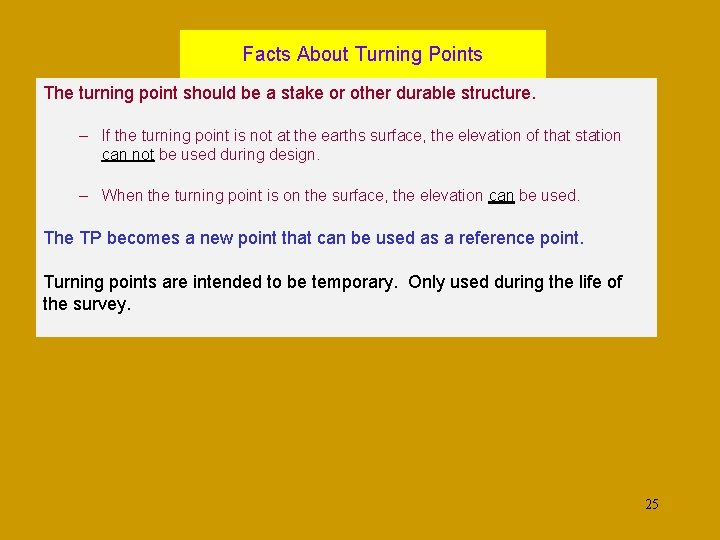 Facts About Turning Points

The turning point should be a stake or other durable structure.

– If the turning point is not at the earths surface, the elevation of that station can not be used during design.

– When the turning point is on the surface, the elevation can be used.

The TP becomes a new point that can be used as a reference point.

Turning points are intended to be temporary. Only used during the life of the survey.

25